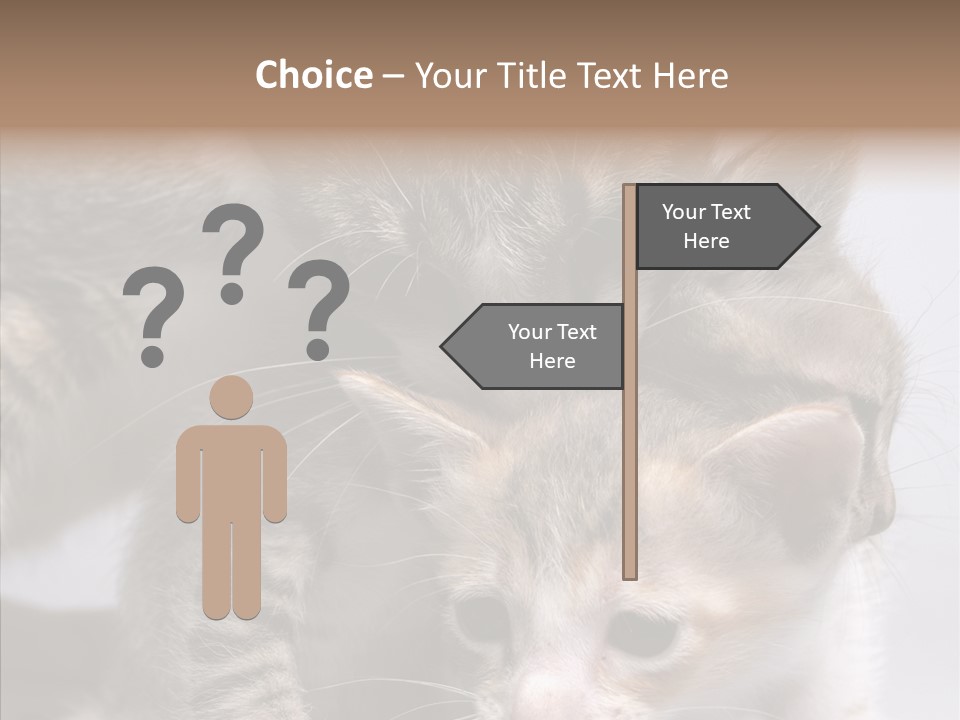 Choice – Your Title Text Here

???

Your Text Here

Your Text Here